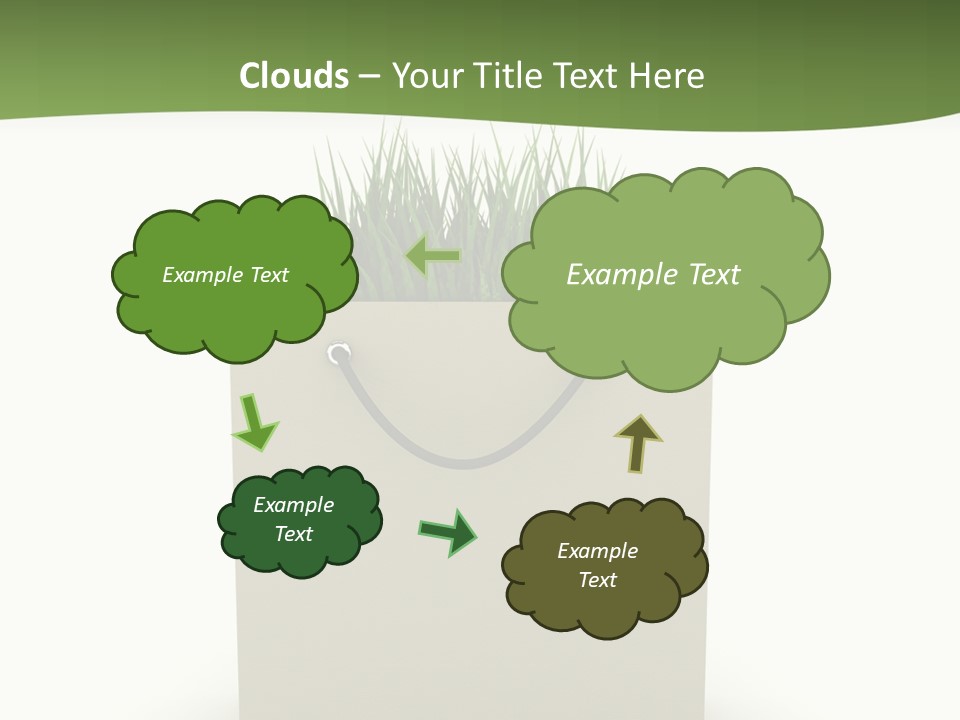 Clouds – Your Title Text Here

Example Text

Example Text

Example Text

Example Text